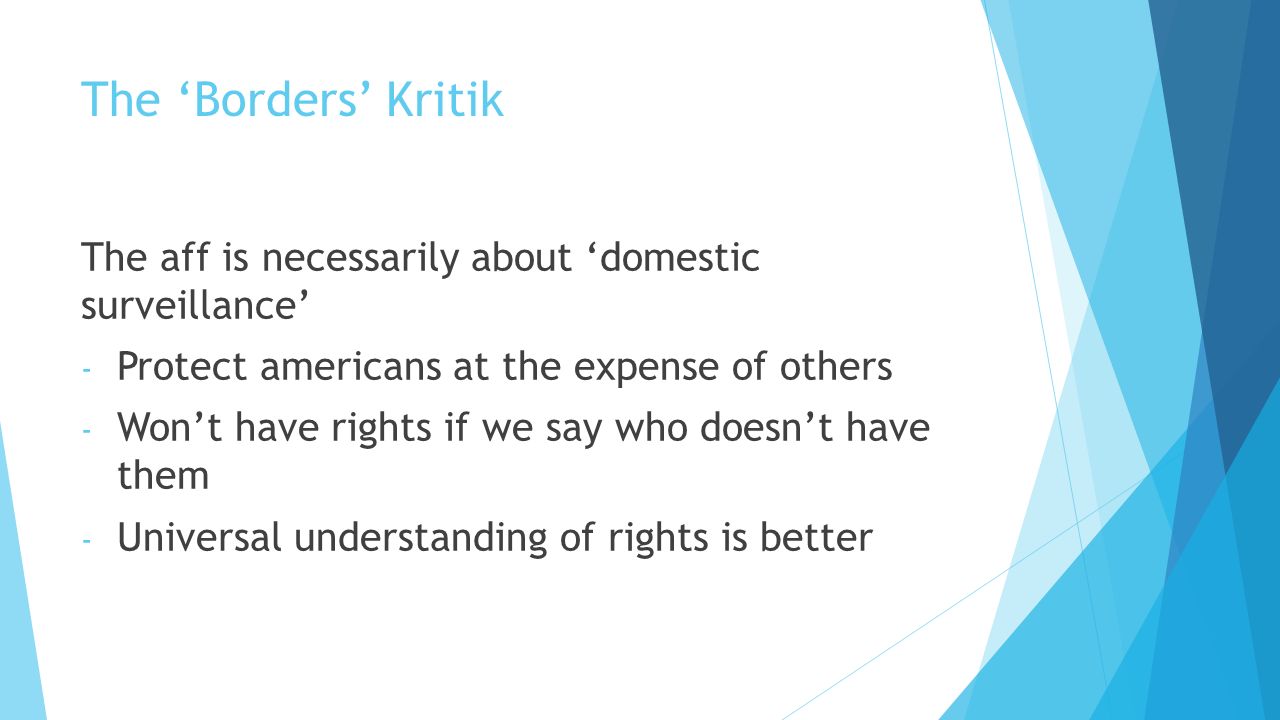 The ‘Borders’ Kritik

The aff is necessarily about ‘domestic surveillance’

- Protect americans at the expense of others
- Won’t have rights if we say who doesn’t have them
- Universal understanding of rights is better